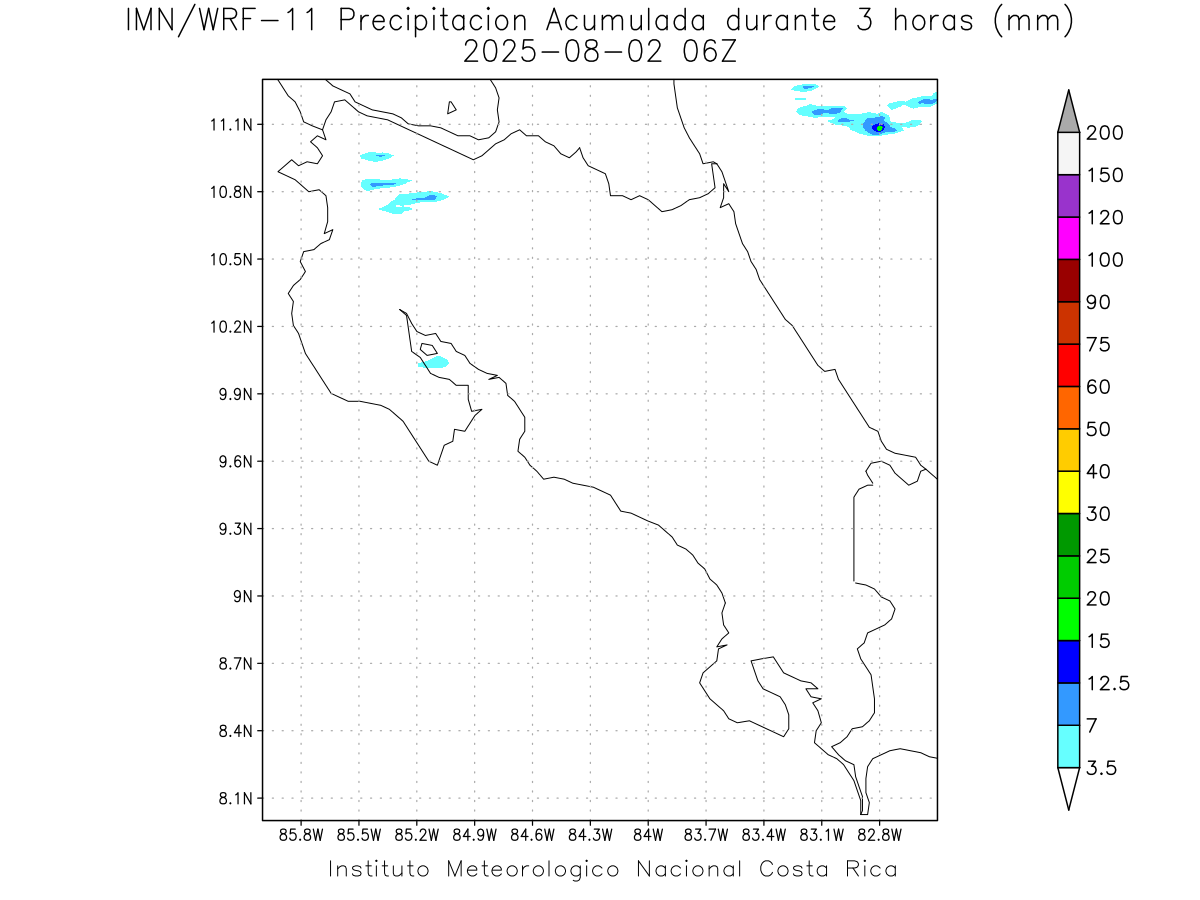 IMN/WRF-11 Precipitacion Acumulada durante 3 horas (mm)
2025-08-02 06Z

11.1N
10.8N
10.5N
10.2N
9.9N
9.6N
9.3N
9N
8.7N
8.4N
8.1N

85.8W 85.5W 85.2W 84.9W 84.6W 84.3W 84W 83.7W 83.4W 83.1W 82.8W

200
150
120
100
90
75
60
50
40
30
25
20
15
12.5
7
3.5

Instituto Meteorologico Nacional Costa Rica